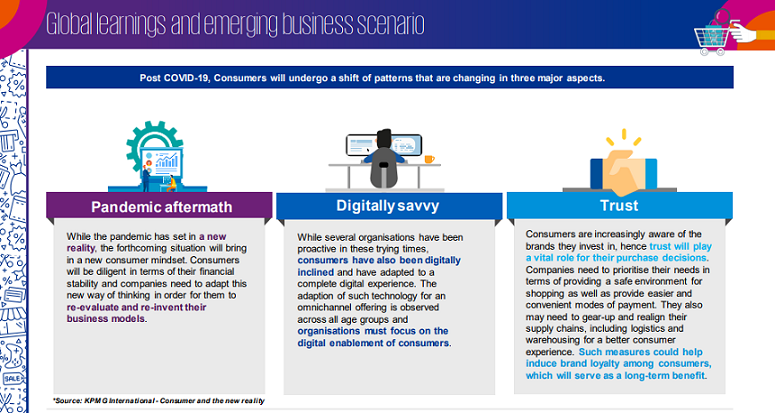 Global learnings and emerging business scenario

Post COVID-19, Consumers will undergo a shift of patterns that are changing in three major aspects.

Pandemic aftermath

While the pandemic has set in a new reality, the forthcoming situation will bring in a new consumer mindset. Consumers will be diligent in terms of their financial stability and companies need to adapt this new way of thinking in order for them to re-evaluate and re-invent their business models.

Digitally savvy

While several organisations have been proactive in these trying times, consumers have also been digitally inclined and have adapted to a complete digital experience. The adaption of such technology for an omnichannel offering is observed across all age groups and organisations must focus on the digital enablement of consumers.

Trust

Consumers are increasingly aware of the brands they invest in, hence trust will play a vital role for their purchase decisions. Companies need to prioritise their needs in terms of providing a safe environment for shopping as well as provide easier and convenient modes of payment. They also may need to gear-up and realign their supply chains, including logistics and warehousing for a better consumer experience. Such measures could help induce brand loyalty among consumers, which will serve as a long-term benefit.

SALE

*Source: KPMG International - Consumer and the new reality